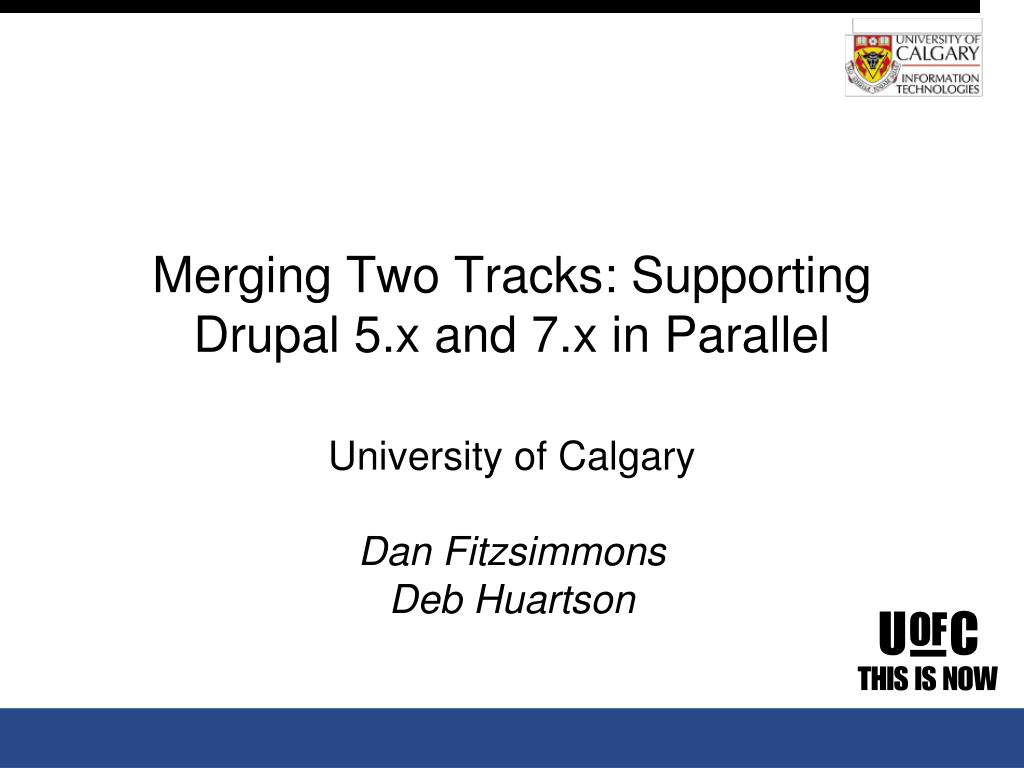 UNIVERSITY OF CALGARY
INFORMATION TECHNOLOGIES

Merging Two Tracks: Supporting Drupal 5.x and 7.x in Parallel

University of Calgary

Dan Fitzsimmons
Deb Huartson

U OF C
THIS IS NOW